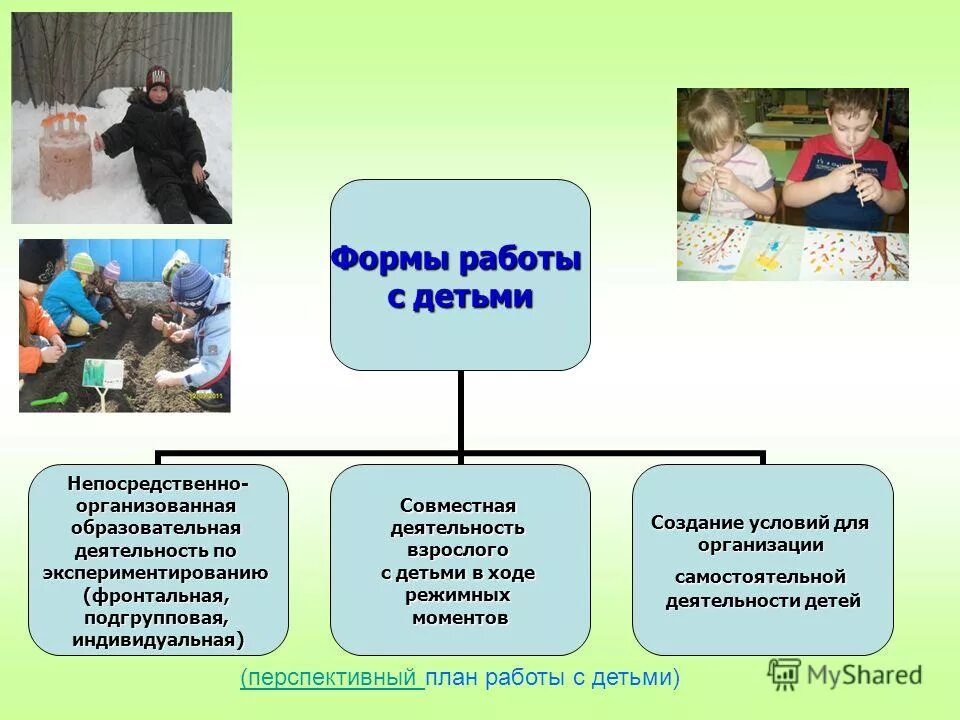 Формы работы с детьми

Непосредственно-организованная образовательная деятельность по экспериментированию (фронтальная, подгрупповая, индивидуальная)

Совместная деятельность взрослого с детьми в ходе режимных моментов

Создание условий для организации самостоятельной деятельности детей

(перспективный план работы с детьми)

MyShared